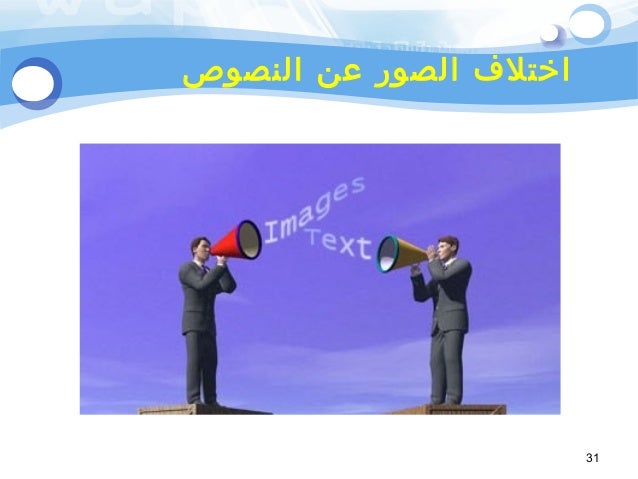 اختلاف الصور عن النصوص

Images
Text

31